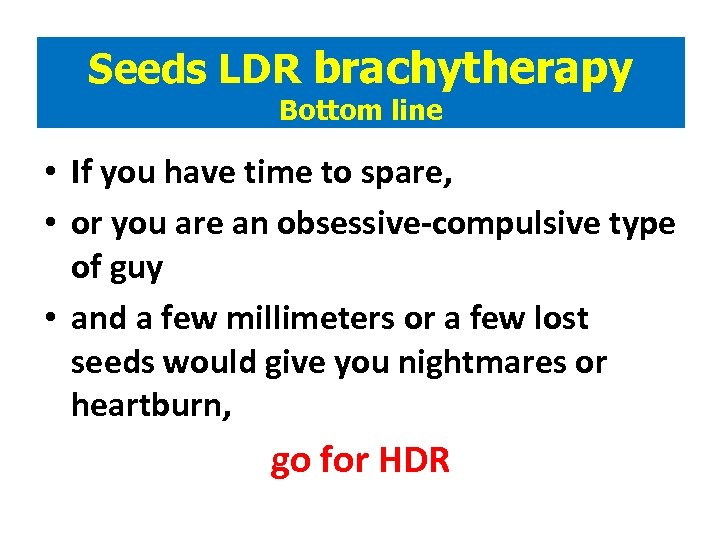 Seeds LDR brachytherapy
Bottom line

• If you have time to spare,
• or you are an obsessive-compulsive type of guy
• and a few millimeters or a few lost seeds would give you nightmares or heartburn,

go for HDR